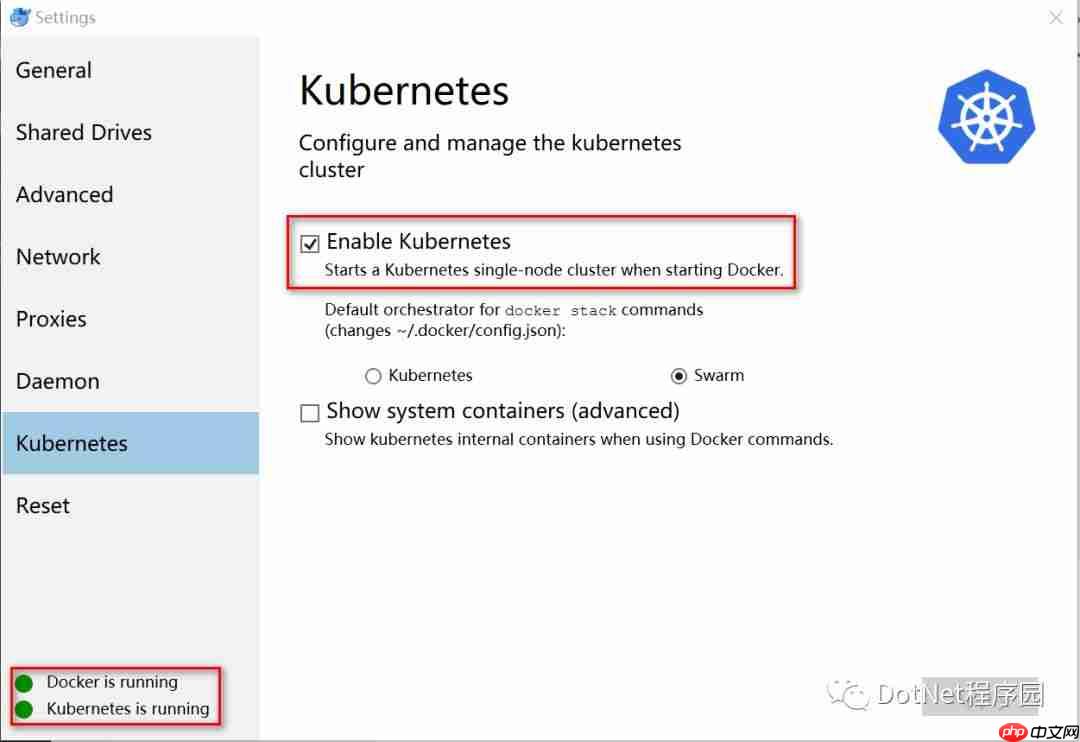 Settings

General

Shared Drives

Advanced

Network

Proxies

Daemon

Kubernetes

Reset

Docker is running

Kubernetes is running

Kubernetes

Configure and manage the kubernetes cluster

Enable Kubernetes

Starts a Kubernetes single-node cluster when starting Docker.

Default orchestrator for docker stack commands (changes ~/.docker/config.json):

Kubernetes

Swarm

Show system containers (advanced)

Show kubernetes internal containers when using Docker commands.

DotNet程序园

php 中文网